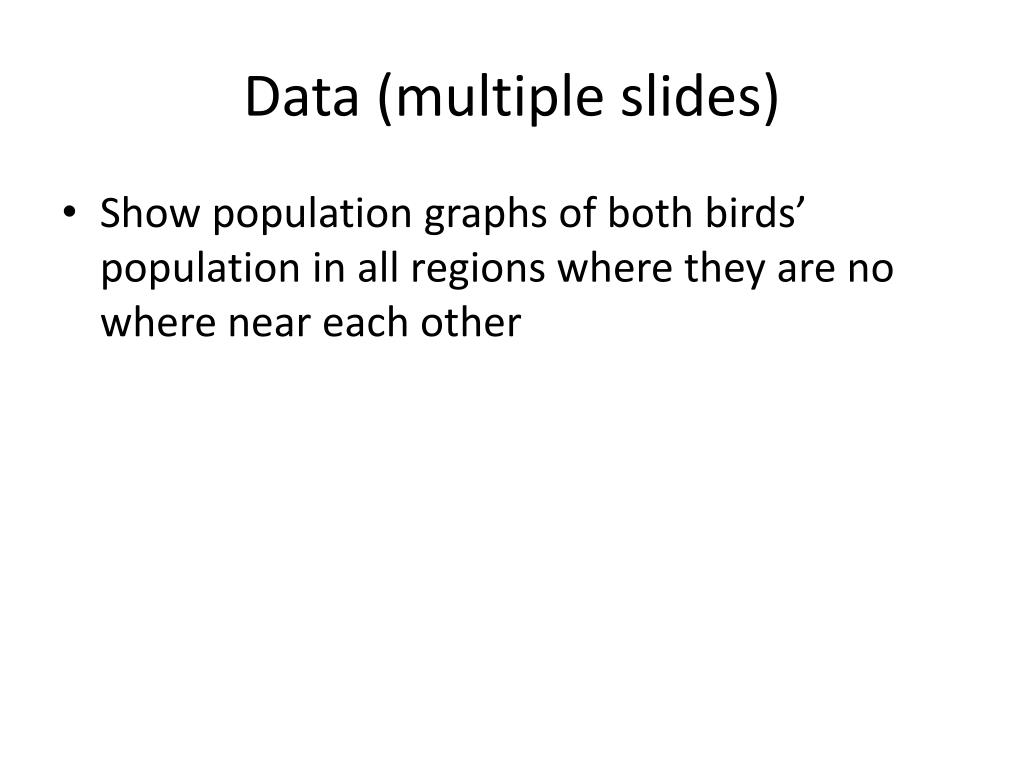 Data (multiple slides)

• Show population graphs of both birds’ population in all regions where they are no where near each other